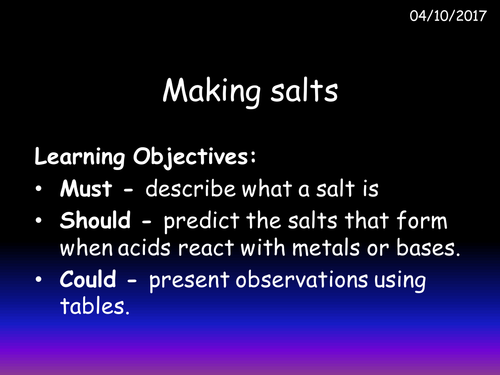 04/10/2017

Making salts

Learning Objectives:
• Must - describe what a salt is
• Should - predict the salts that form when acids react with metals or bases.
• Could - present observations using tables.